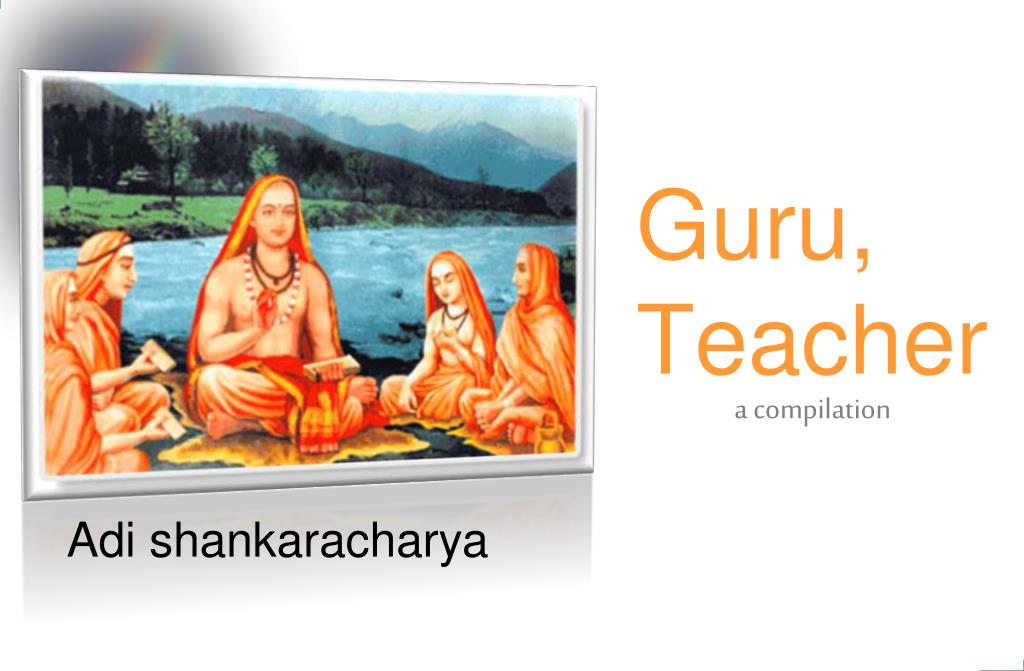 Guru,
Teacher
a compilation

Adi shankaracharya